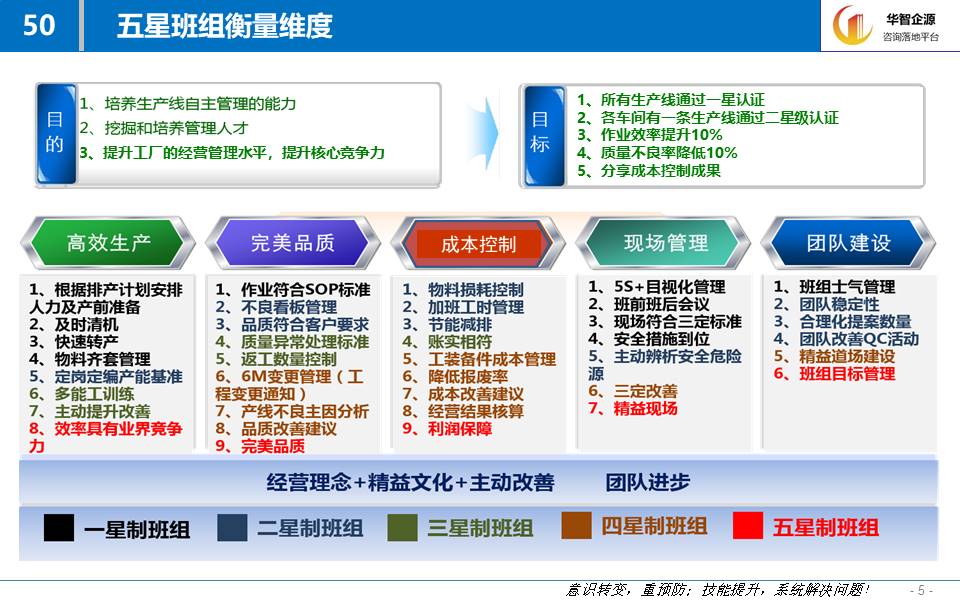 50 五星班组衡量维度

华智企源
咨询落地平台

目的
1、培养生产线自主管理的能力
2、挖掘和培养管理人才
3、提升工厂的经营管理水平，提升核心竞争力

目标
1、所有生产线通过一星认证
2、各车间有一条生产线通过二星级认证
3、作业效率提升10%
4、质量不良率降低10%
5、分享成本控制成果

高效生产
1、根据排产计划安排人力及产前准备
2、及时清机
3、快速转产
4、物料齐套管理
5、定岗定编产能基准
6、多能工训练
7、主动提升改善
8、效率具有业界竞争力

完美品质
1、作业符合SOP标准
2、不良看板管理
3、品质符合客户要求
4、质量异常处理标准
5、返工数量控制
6、6M变更管理（工程变更通知）
7、产线不良主因分析
8、品质改善建议
9、完美品质

成本控制
1、物料损耗控制
2、加班工时管理
3、节能减排
4、账实相符
5、工装备件成本管理
6、降低报废率
7、成本改善建议
8、经营结果核算
9、利润保障

现场管理
1、5S+目视化管理
2、班前班后会议
3、现场符合三定标准
4、安全措施到位
5、主动辨析安全危险源
6、三定改善
7、精益现场

团队建设
1、班组士气管理
2、团队稳定性
3、合理化提案数量
4、团队改善QC活动
5、精益道场建设
6、班组目标管理

经营理念+精益文化+主动改善 团队进步

一星制班组 二星制班组 三星制班组 四星制班组 五星制班组

意识转变，重预防；技能提升，系统解决问题！ - 5 -